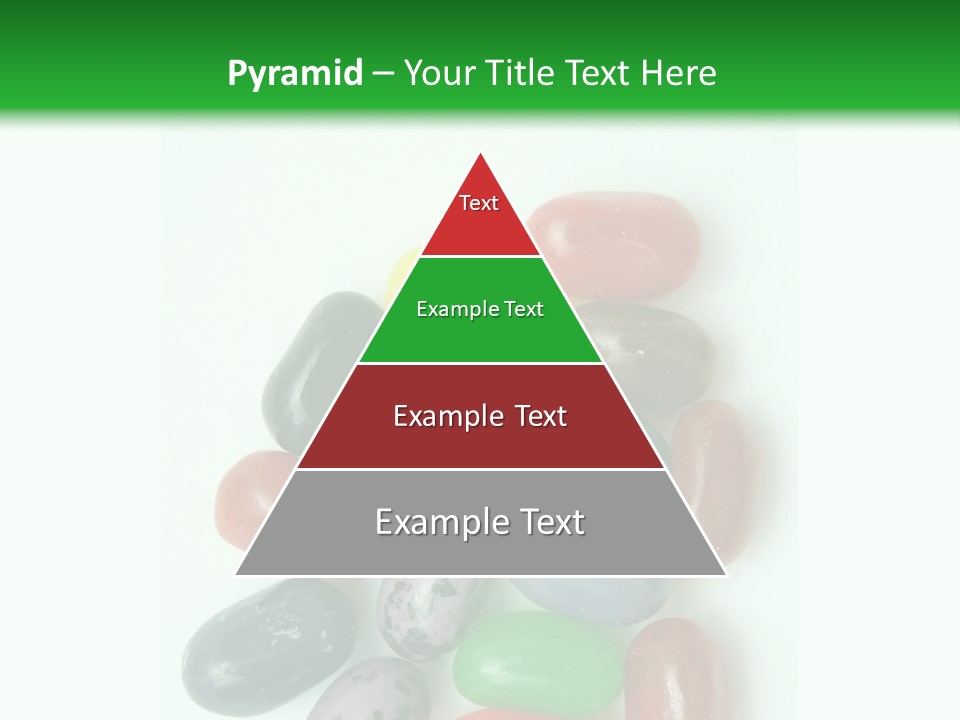 Pyramid – Your Title Text Here

Text

Example Text

Example Text

Example Text